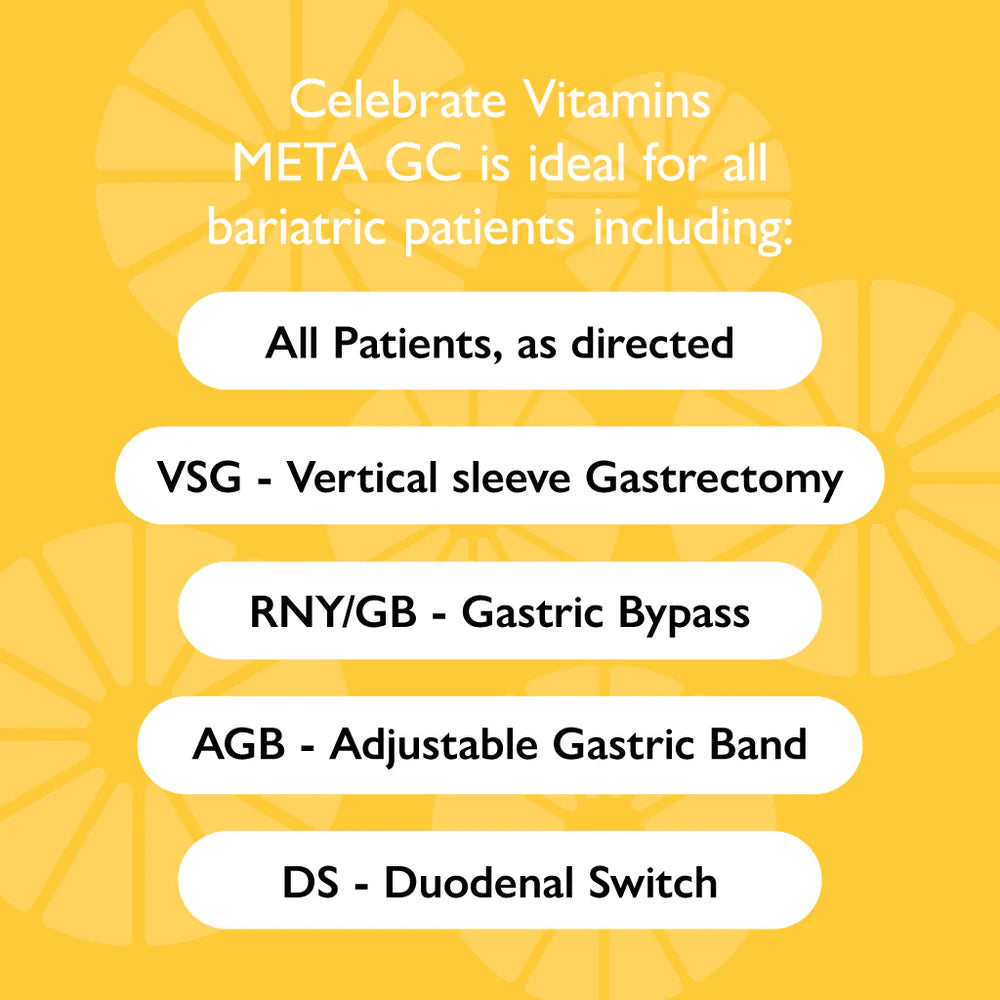 Celebrate Vitamins META GC is ideal for all bariatric patients including:

All Patients, as directed

VSG - Vertical sleeve Gastrectomy

RNY/GB - Gastric Bypass

AGB - Adjustable Gastric Band

DS - Duodenal Switch